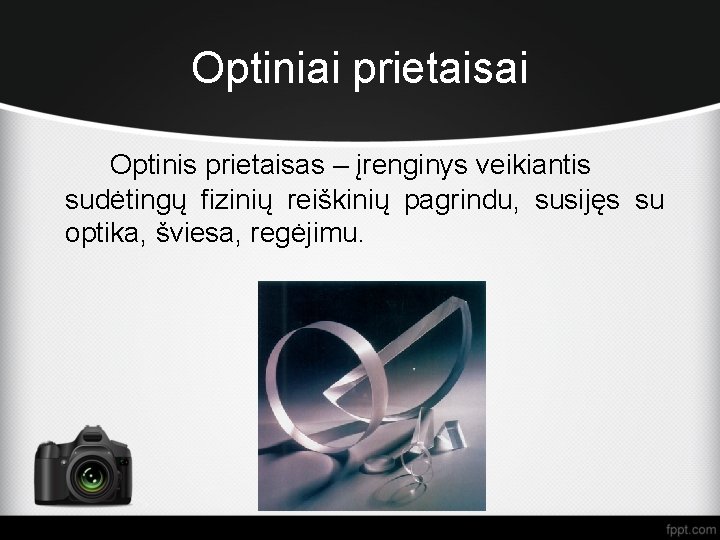 Optiniai prietaisai

Optinis prietaisas – įrenginys veikiantis sudėtingų fizinių reiškinių pagrindu, susijęs su optika, šviesa, regėjimu.

fppt.com